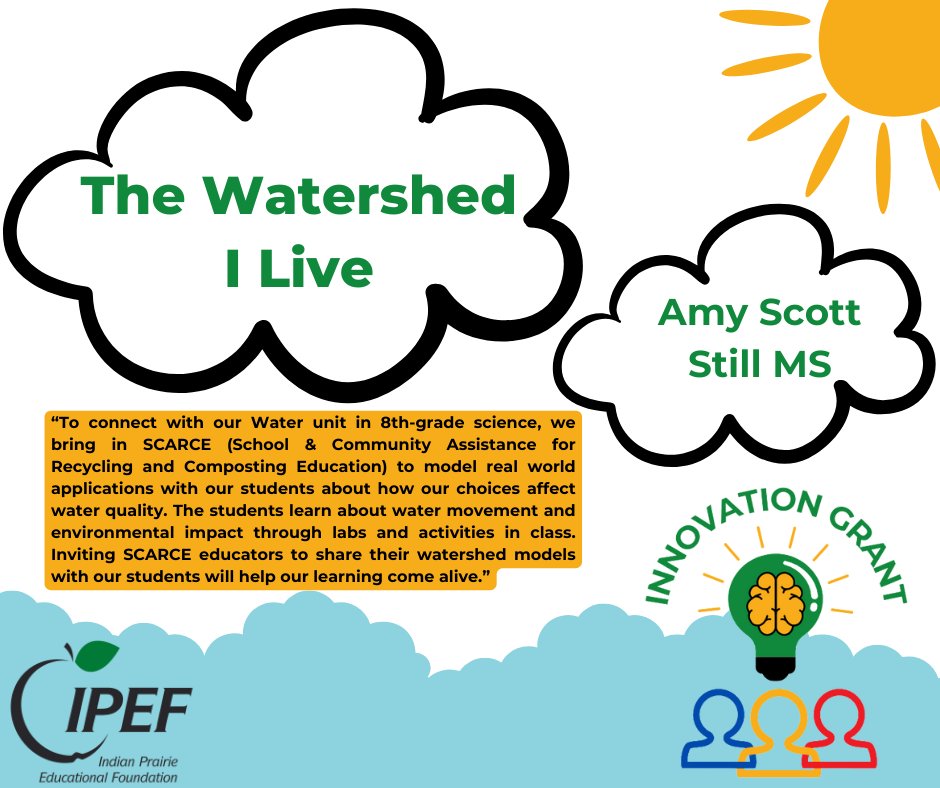 The Watershed I Live

Amy Scott Still MS

“To connect with our Water unit in 8th-grade science, we bring in SCARCE (School & Community Assistance for Recycling and Composting Education) to model real world applications with our students about how our choices affect water quality. The students learn about water movement and environmental impact through labs and activities in class. Inviting SCARCE educators to share their watershed models with our students will help our learning come alive.”

INNOVATION GRANT

IPEF
Indian Prairie Educational Foundation